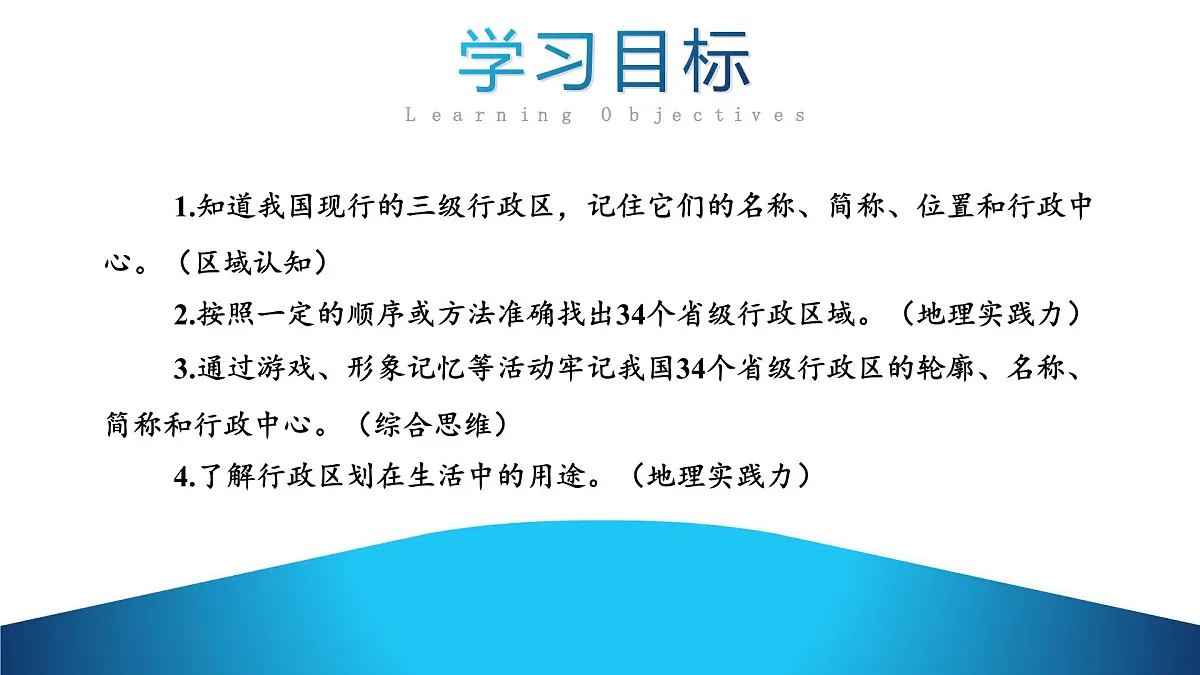 学习目标

Learning Objectives

1.知道我国现行的三级行政区，记住它们的名称、简称、位置和行政中心。（区域认知）

2.按照一定的顺序或方法准确找出34个省级行政区域。（地理实践力）

3.通过游戏、形象记忆等活动牢记我国34个省级行政区的轮廓、名称、简称和行政中心。（综合思维）

4.了解行政区划在生活中的用途。（地理实践力）